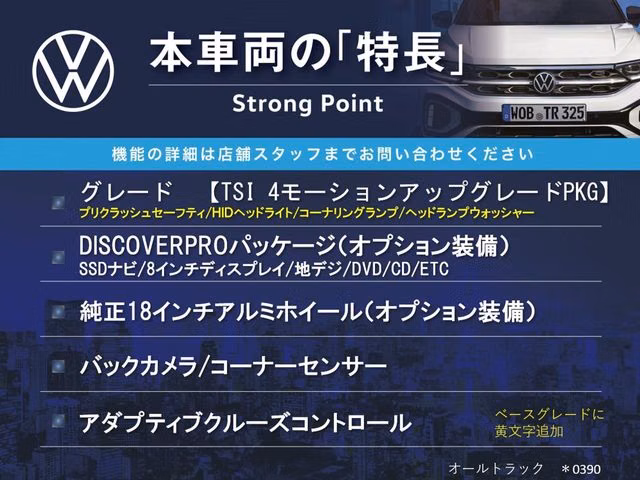 本車両の「特長」
Strong Point

WOB TR 325

機能の詳細は店舗スタッフまでお問い合わせください

グレード　【TSI 4モーションアップグレードPKG】
プリクラッシュセーフティ/HIDヘッドライト/コーナリングランプ/ヘッドランプウォッシャー

DISCOVERPROパッケージ(オプション装備)
SSDナビ/8インチディスプレイ/地デジ/DVD/CD/ETC

純正18インチアルミホイール(オプション装備)

バックカメラ/コーナーセンサー

アダプティブクルーズコントロール

ベースグレードに
黄文字追加

オールトラック　＊0390